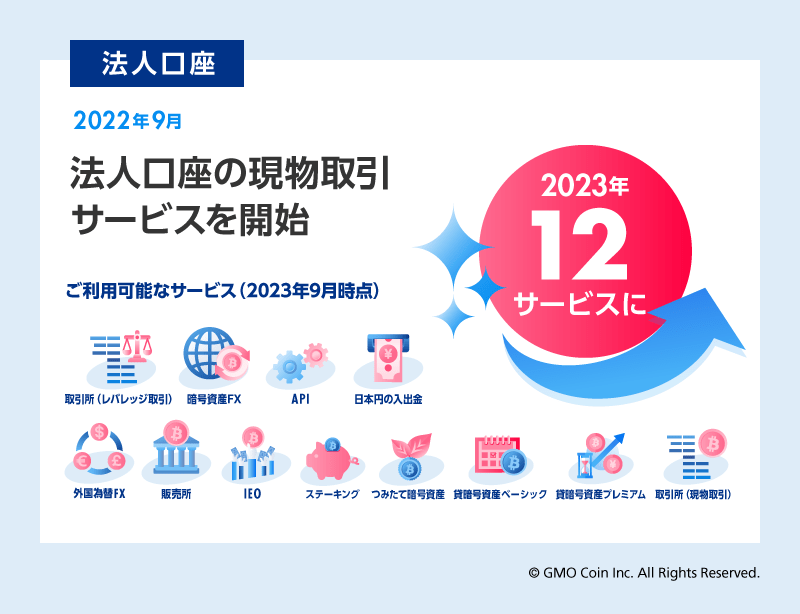 法人口座

2022年9月

法人口座の現物取引サービスを開始

2023年
12
サービスに

ご利用可能なサービス（2023年9月時点）

取引所（レバレッジ取引）
暗号資産FX
API
日本円の入出金

外国為替FX
販売所
IEO
ステーキング
つみたて暗号資産
貸暗号資産ベーシック
貸暗号資産プレミアム
取引所（現物取引）

© GMO Coin Inc. All Rights Reserved.